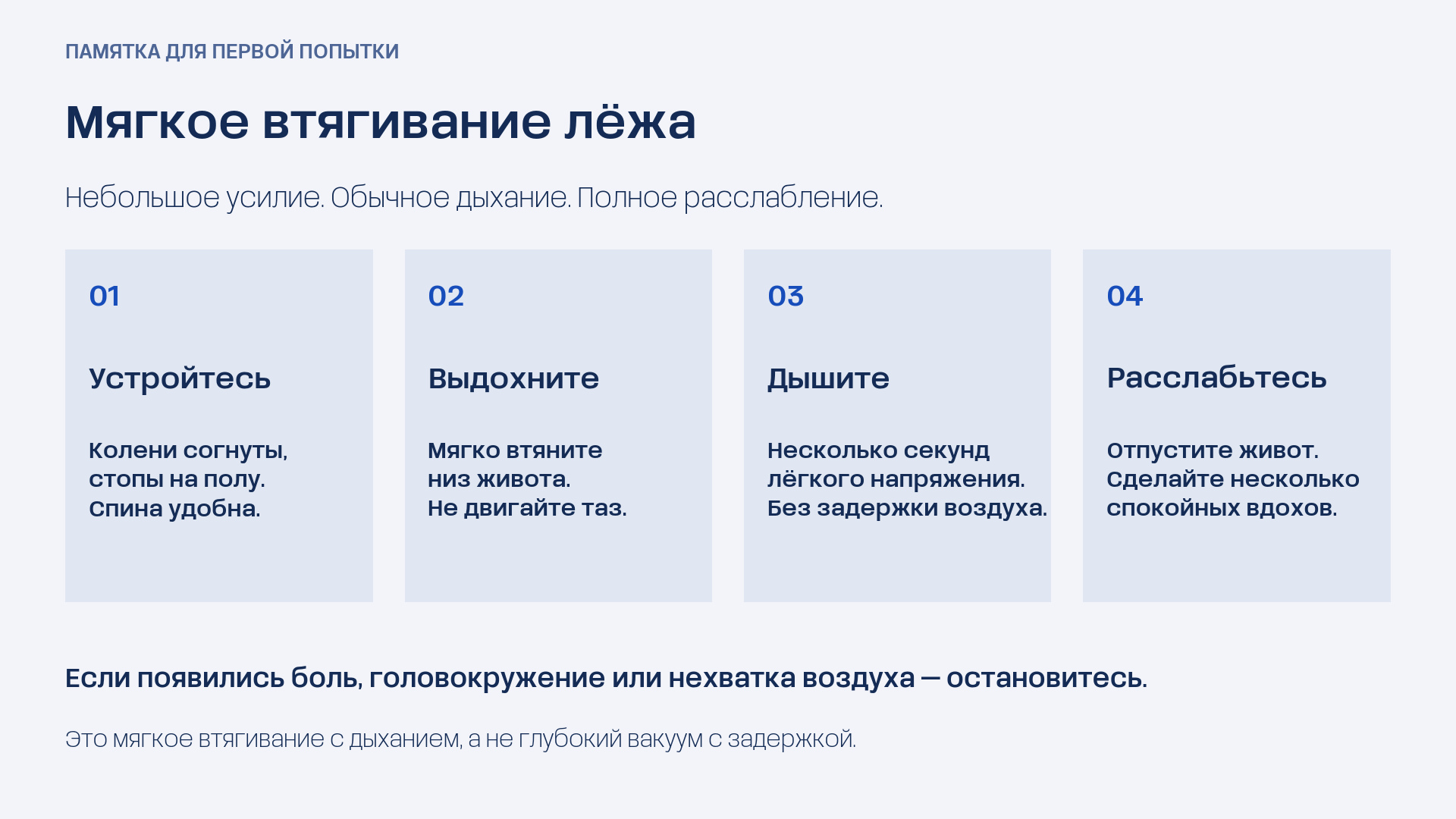 ПАМЯТКА ДЛЯ ПЕРВОЙ ПОПЫТКИ

Мягкое втягивание лёжа

Небольшое усилие. Обычное дыхание. Полное расслабление.

01

Устройтесь

Колени согнуты, стопы на полу. Спина удобна.

02

Выдохните

Мягко втяните низ живота. Не двигайте таз.

03

Дышите

Несколько секунд лёгкого напряжения. Без задержки воздуха.

04

Расслабьтесь

Отпустите живот. Сделайте несколько спокойных вдохов.

Если появились боль, головокружение или нехватка воздуха — остановитесь.

Это мягкое втягивание с дыханием, а не глубокий вакуум с задержкой.